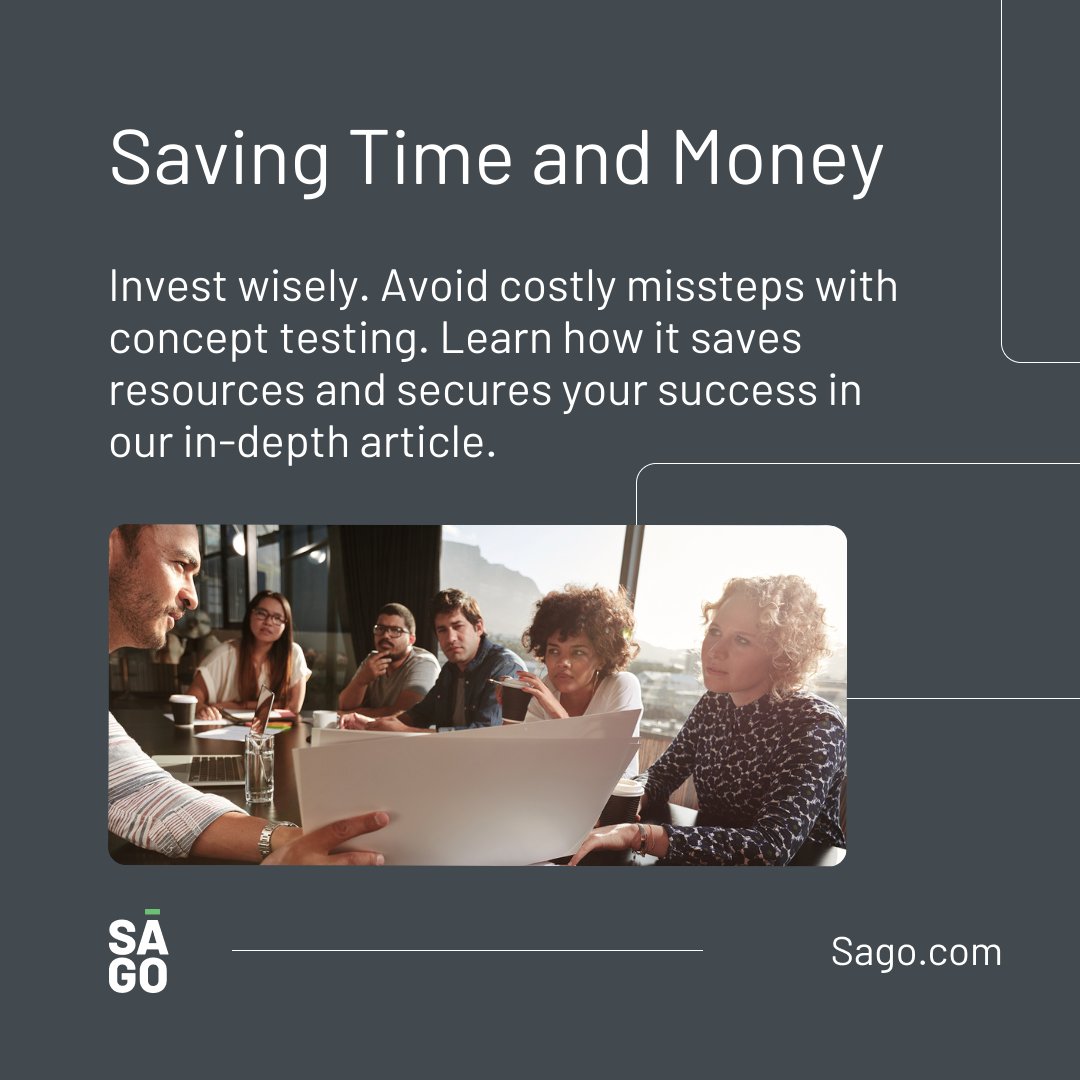 Saving Time and Money

Invest wisely. Avoid costly missteps with concept testing. Learn how it saves resources and secures your success in our in-depth article.

SĀ
GO

Sago.com